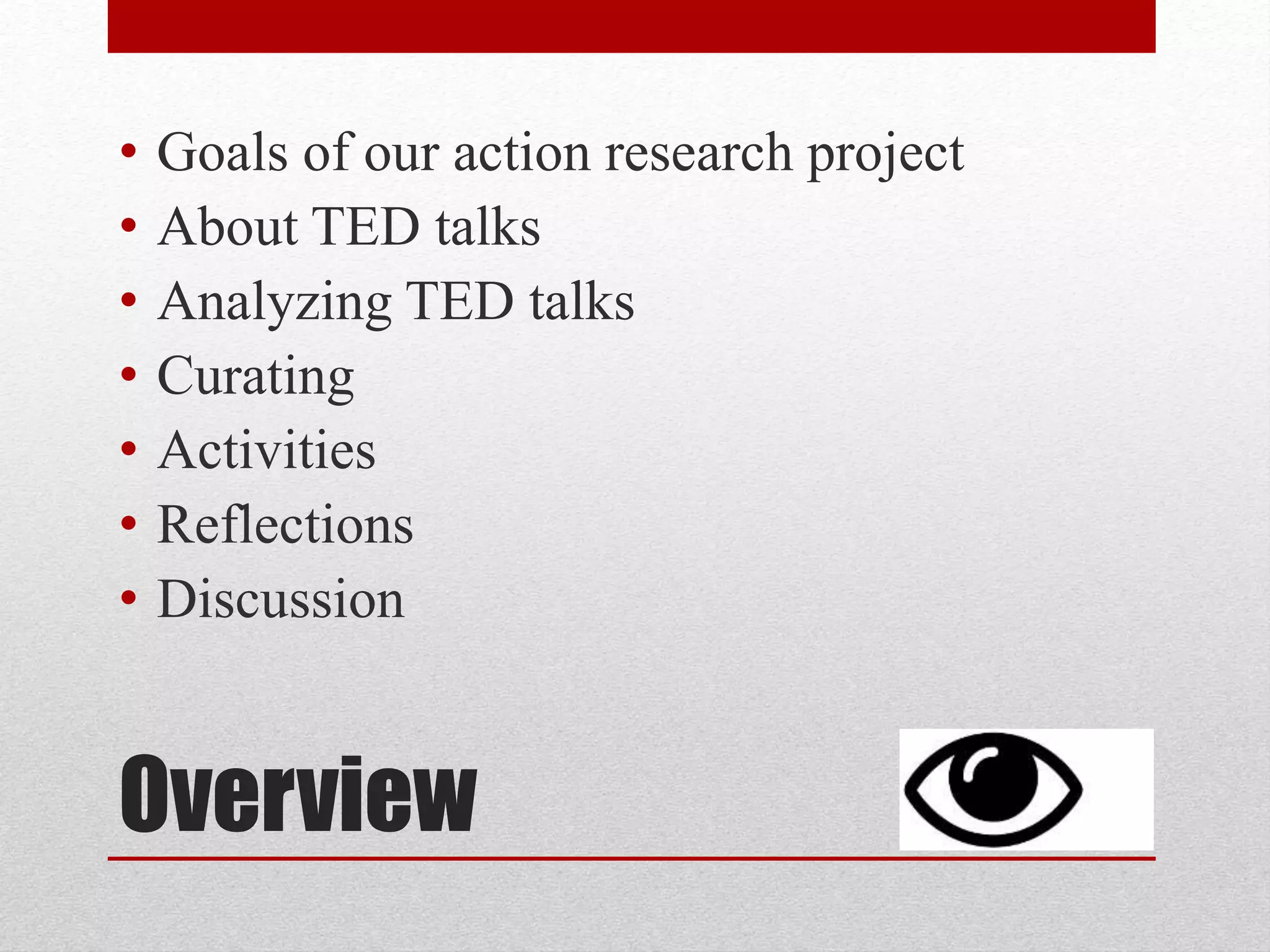 • Goals of our action research project
• About TED talks
• Analyzing TED talks
• Curating
• Activities
• Reflections
• Discussion

Overview